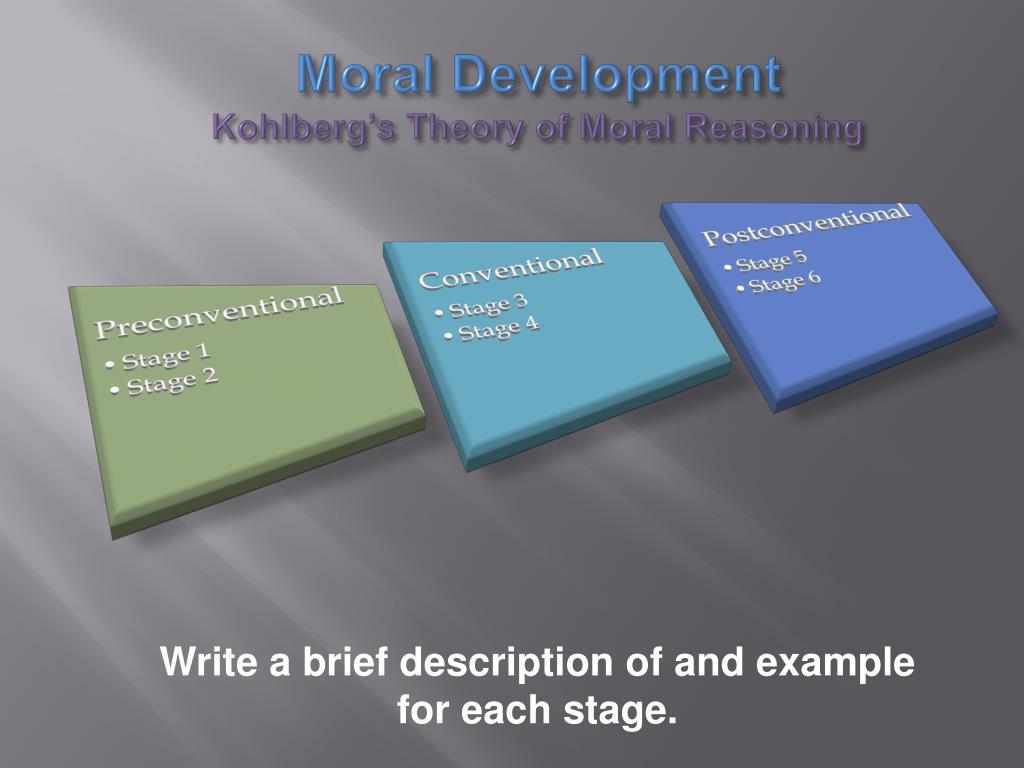 Moral Development
Kohlberg's Theory of Moral Reasoning

Preconventional
• Stage 1
• Stage 2

Conventional
• Stage 3
• Stage 4

Postconventional
• Stage 5
• Stage 6

Write a brief description of and example for each stage.